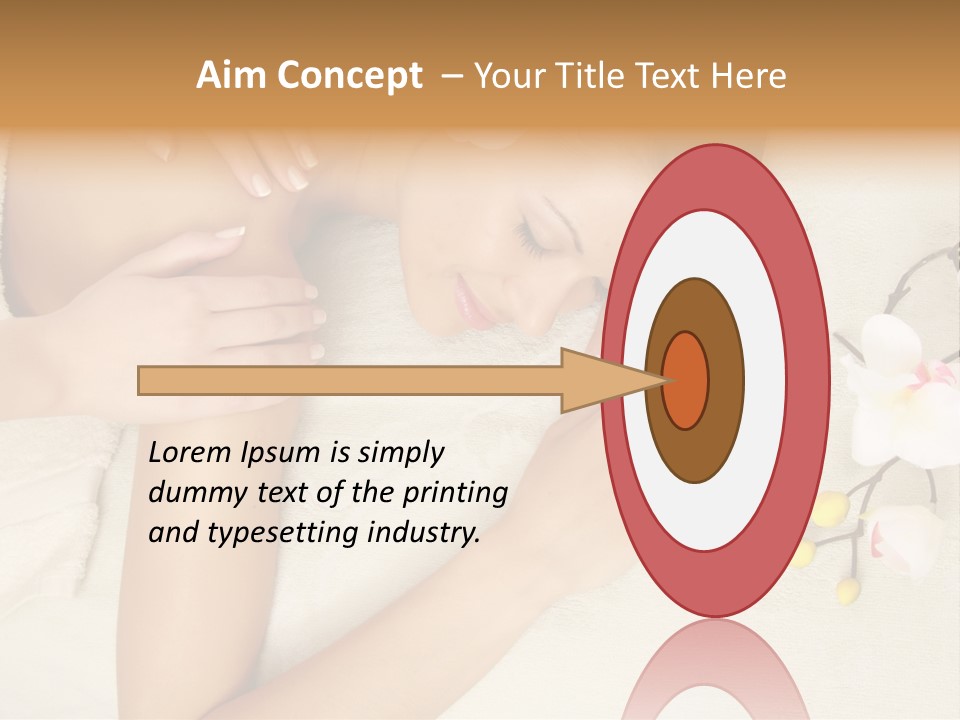 Aim Concept – Your Title Text Here

Lorem Ipsum is simply dummy text of the printing and typesetting industry.